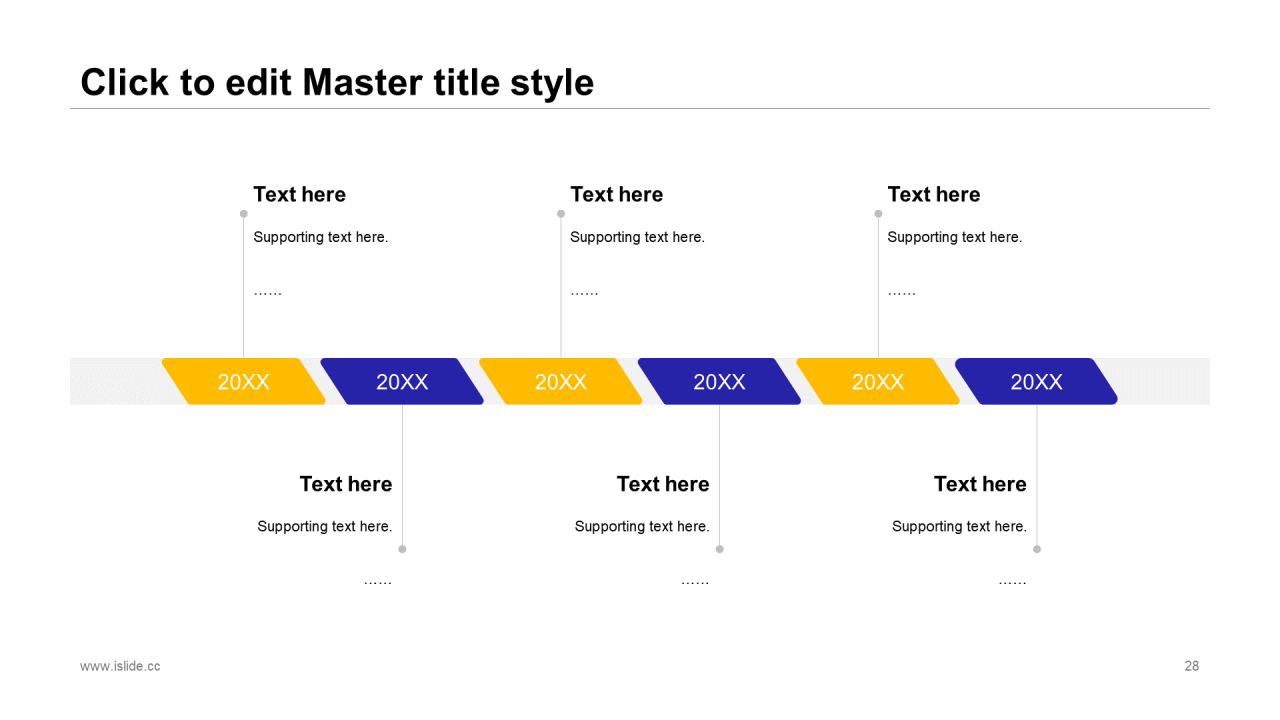 Click to edit Master title style

Text here

Supporting text here.

……

Text here

Supporting text here.

……

Text here

Supporting text here.

……

20XX

20XX

20XX

20XX

20XX

20XX

Text here

Supporting text here.

……

Text here

Supporting text here.

……

Text here

Supporting text here.

……

www.islide.cc

28